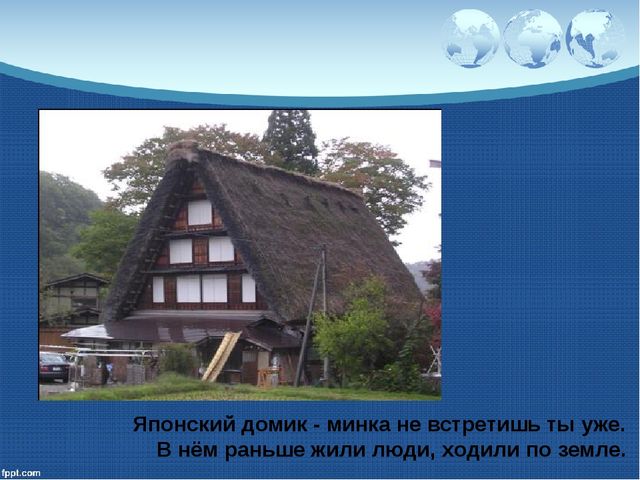 Японский домик - минка не встретишь ты уже.
В нём раньше жили люди, ходили по земле.

fppt.com